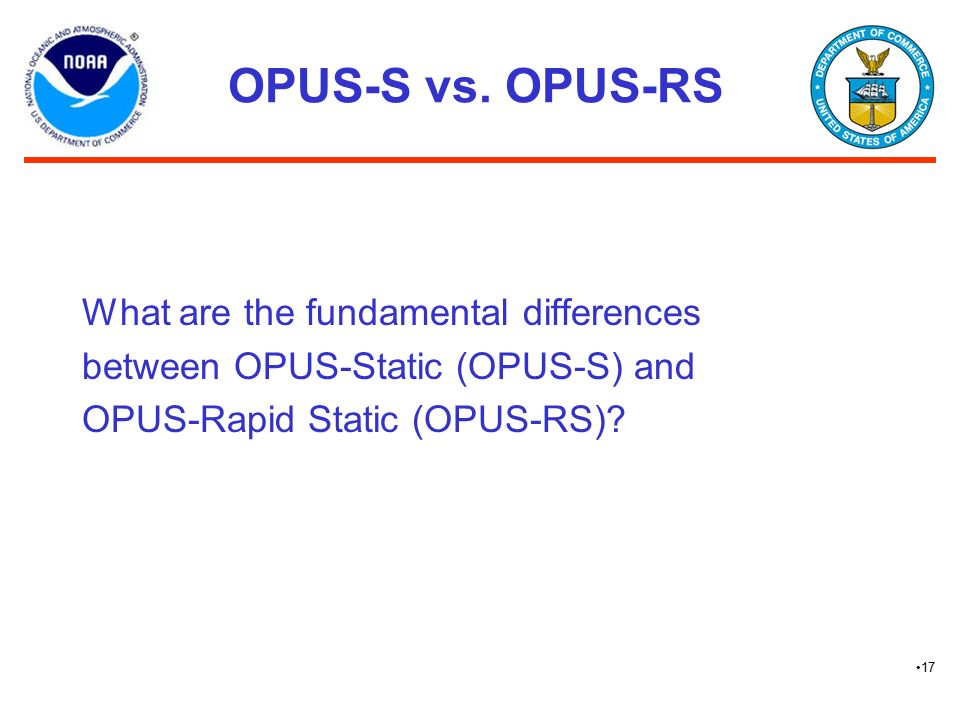 NATIONAL OCEANIC AND ATMOSPHERIC ADMINISTRATION
NOAA
U.S. DEPARTMENT OF COMMERCE

OPUS-S vs. OPUS-RS

DEPARTMENT OF COMMERCE
UNITED STATES OF AMERICA

What are the fundamental differences between OPUS-Static (OPUS-S) and OPUS-Rapid Static (OPUS-RS)?

•17